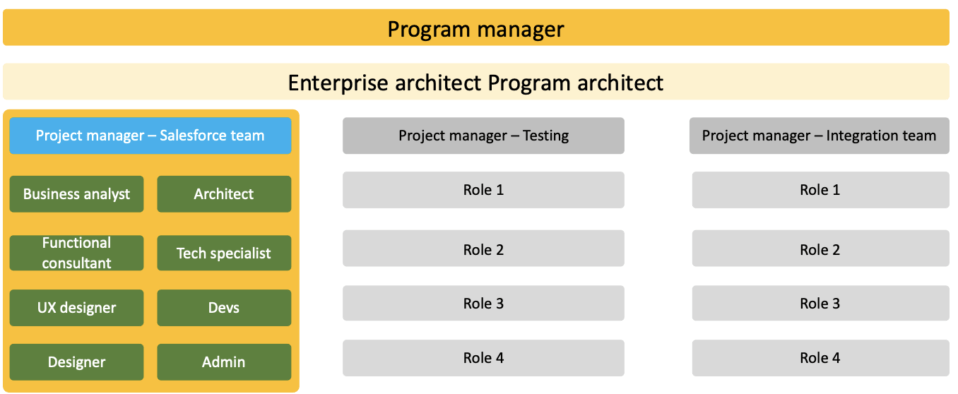 Program manager

Enterprise architect Program architect

Project manager – Salesforce team

Business analyst

Architect

Functional consultant

Tech specialist

UX designer

Devs

Designer

Admin

Project manager – Testing

Role 1

Role 2

Role 3

Role 4

Project manager – Integration team

Role 1

Role 2

Role 3

Role 4